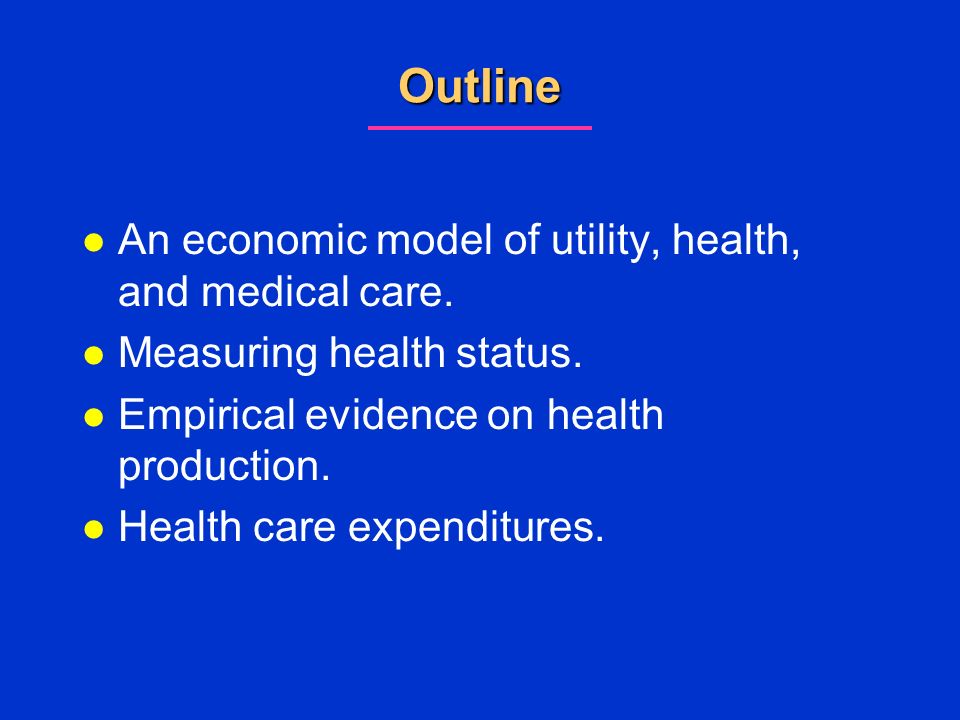 Outline

- An economic model of utility, health, and medical care.
- Measuring health status.
- Empirical evidence on health production.
- Health care expenditures.